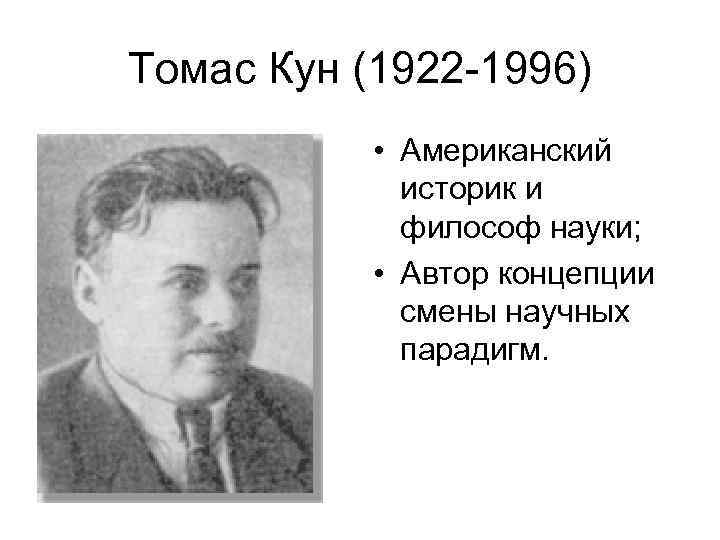 Томас Кун (1922-1996)

• Американский историк и философ науки;
• Автор концепции смены научных парадигм.